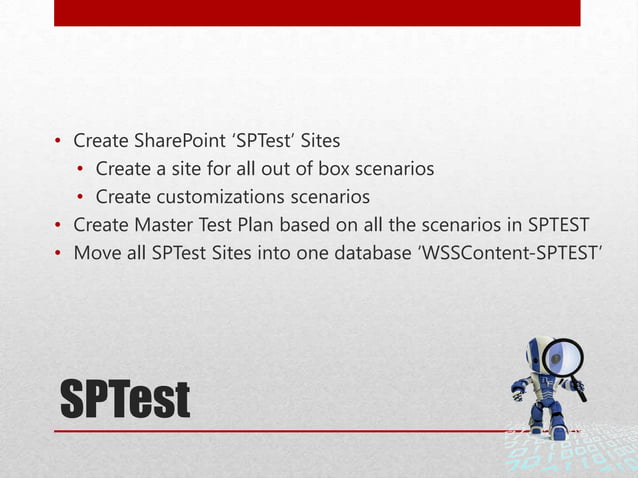 • Create SharePoint ‘SPTest’ Sites
  • Create a site for all out of box scenarios
  • Create customizations scenarios
• Create Master Test Plan based on all the scenarios in SPTEST
• Move all SPTest Sites into one database ‘WSSContent-SPTEST’

SPTest